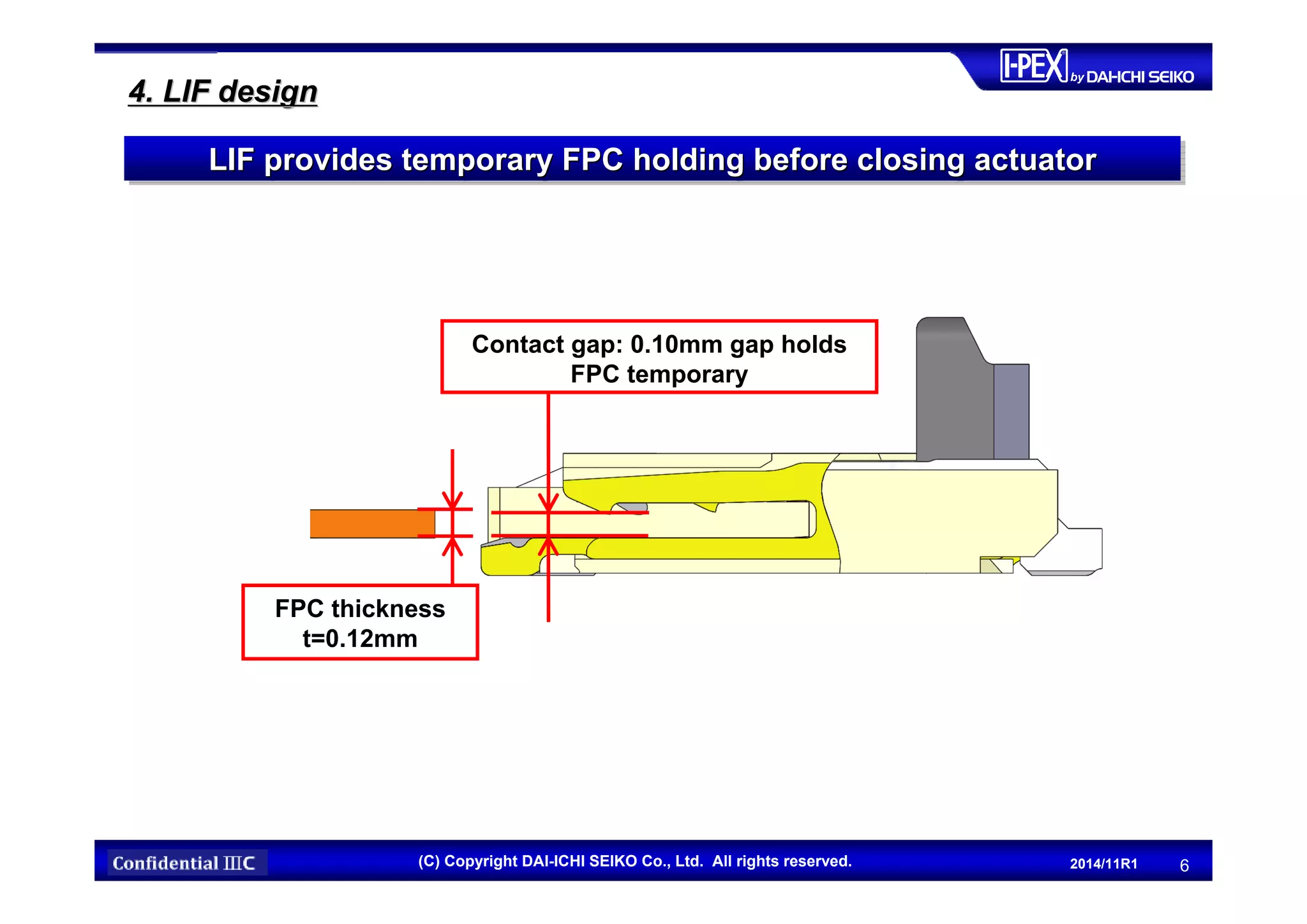 I-PEX by DAI-ICHI SEIKO

4. LIF design

LIF provides temporary FPC holding before closing actuator

Contact gap: 0.10mm gap holds FPC temporary

FPC thickness t=0.12mm

Confidential IIIC

(C) Copyright DAI-ICHI SEIKO Co., Ltd. All rights reserved.

2014/11R1

6